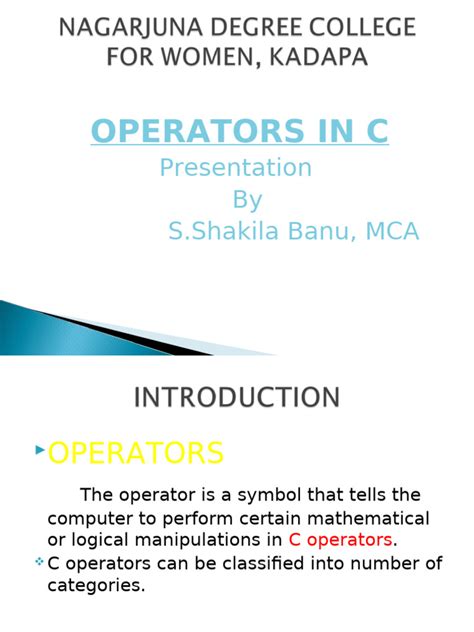 NAGARJUNA DEGREE COLLEGE FOR WOMEN, KADAPA

OPERATORS IN C

Presentation
By
S.Shakila Banu, MCA

INTRODUCTION

OPERATORS

The operator is a symbol that tells the computer to perform certain mathematical or logical manipulations in C operators.

C operators can be classified into number of categories.